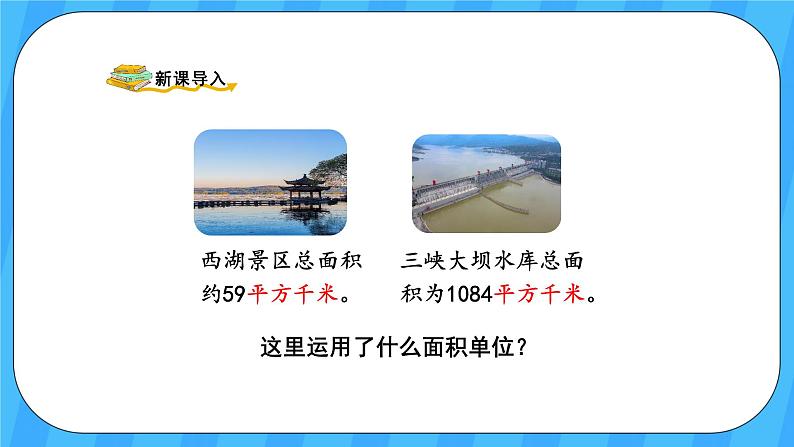 新课导入

西湖景区总面积约59平方千米。

三峡大坝水库总面积为1084平方千米。

这里运用了什么面积单位？